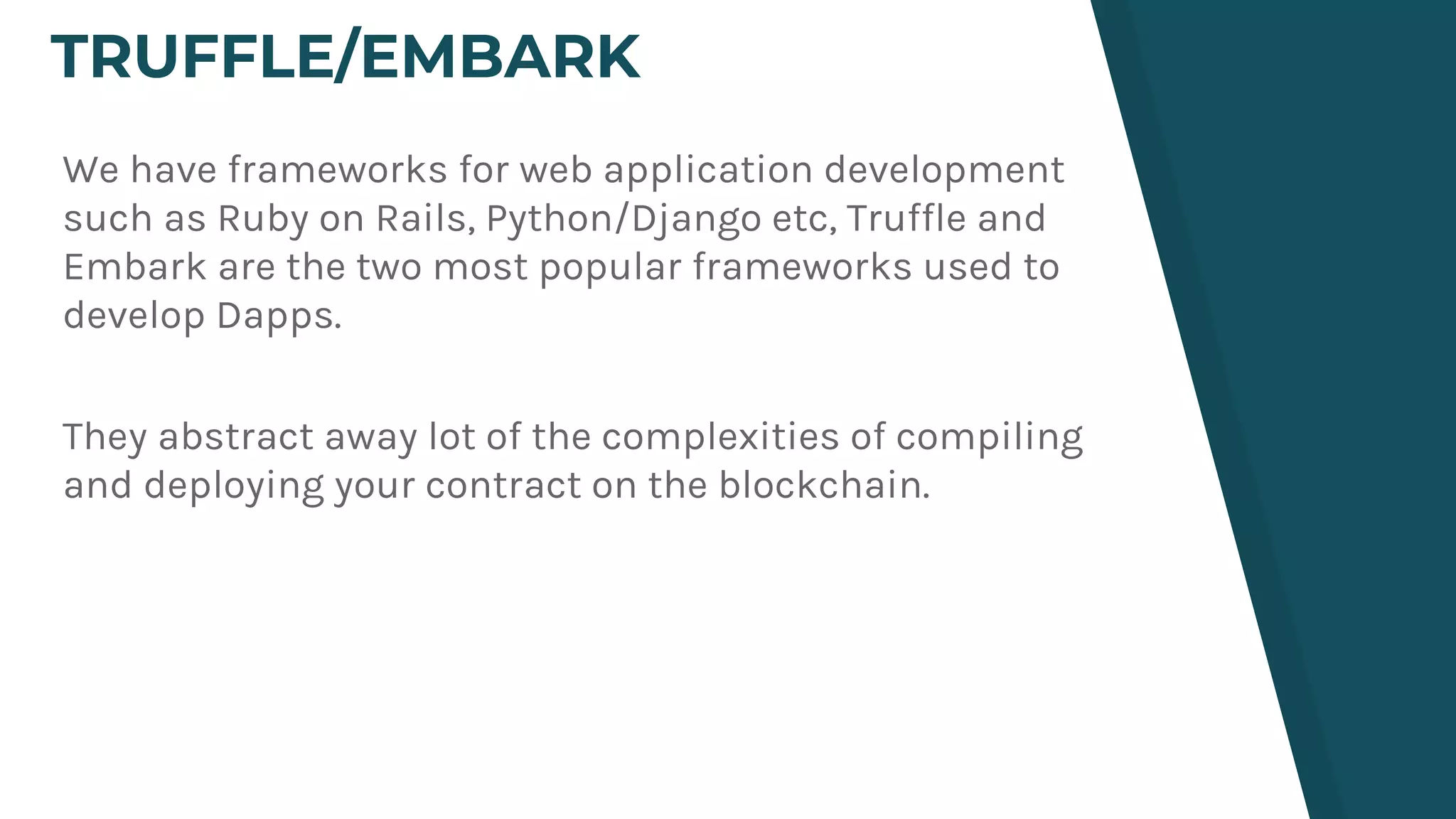 TRUFFLE/EMBARK

We have frameworks for web application development such as Ruby on Rails, Python/Django etc, Truffle and Embark are the two most popular frameworks used to develop Dapps.

They abstract away lot of the complexities of compiling and deploying your contract on the blockchain.